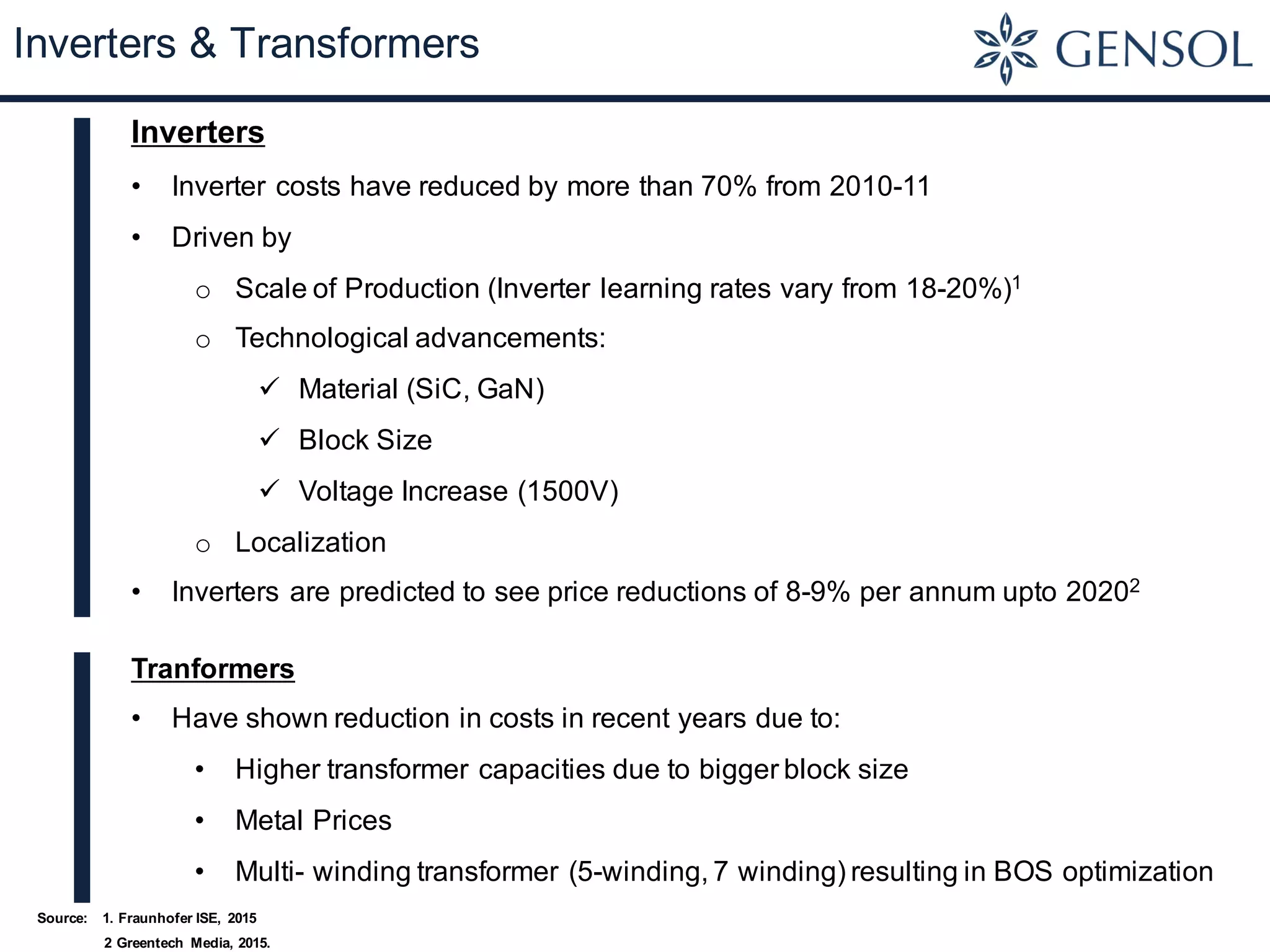 Inverters & Transformers

GENSOL

Inverters

• Inverter costs have reduced by more than 70% from 2010-11

• Driven by

o Scale of Production (Inverter learning rates vary from 18-20%)$^1$

o Technological advancements:

✓ Material (SiC, GaN)

✓ Block Size

✓ Voltage Increase (1500V)

o Localization

• Inverters are predicted to see price reductions of 8-9% per annum upto 2020$^2$

Tranformers

• Have shown reduction in costs in recent years due to:

• Higher transformer capacities due to bigger block size

• Metal Prices

• Multi- winding transformer (5-winding, 7 winding) resulting in BOS optimization

Source: 1. Fraunhofer ISE, 2015
2 Greentech Media, 2015.